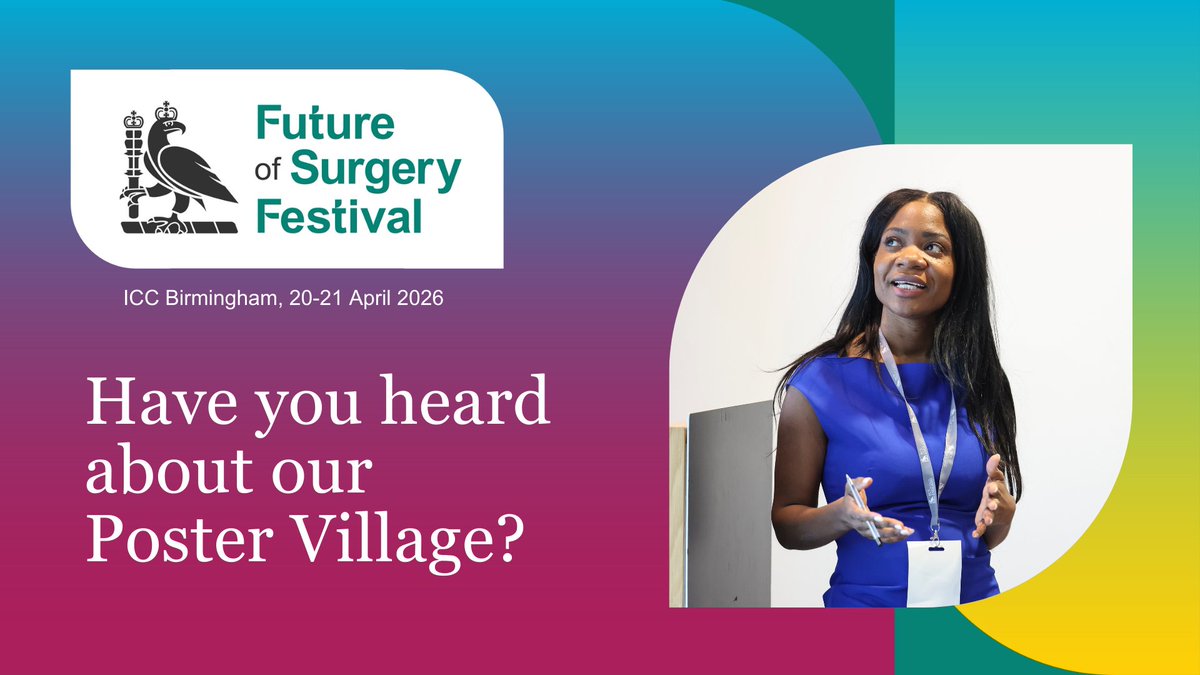 Future of Surgery Festival

ICC Birmingham, 20-21 April 2026

Have you heard about our Poster Village?